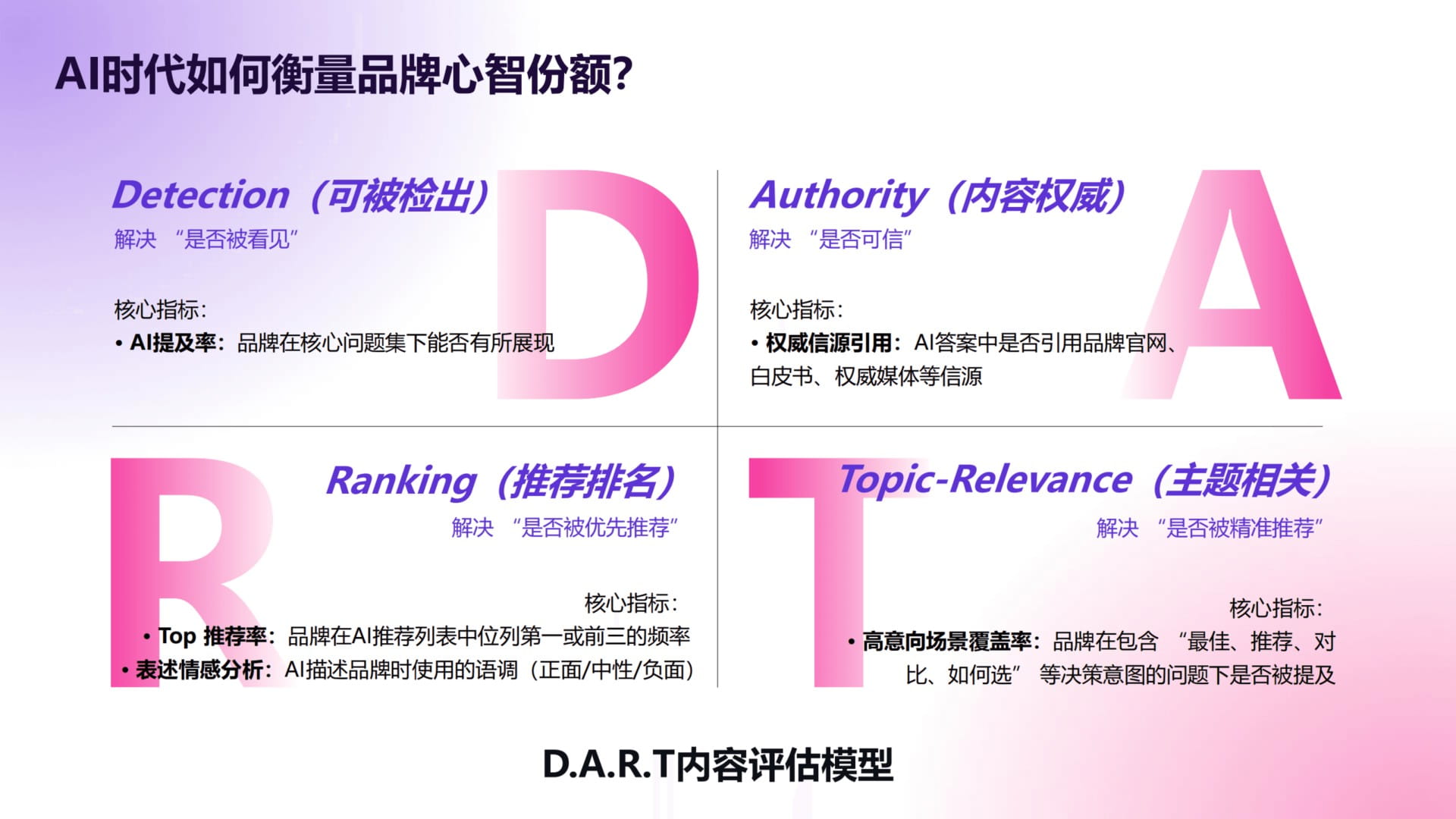 AI时代如何衡量品牌心智份额?

Detection（可被检出）
解决 “是否被看见”

核心指标:
• AI提及率：品牌在核心问题集下能否有所展现

D

Authority（内容权威）
解决 “是否可信”

核心指标:
• 权威信源引用：AI答案中是否引用品牌官网、白皮书、权威媒体等信源

A

R

Ranking（推荐排名）
解决 “是否被优先推荐”

核心指标:
• Top 推荐率：品牌在AI推荐列表中位列第一或前三的频率
• 表述情感分析：AI描述品牌时使用的语调（正面/中性/负面）

T

Topic-Relevance（主题相关）
解决 “是否被精准推荐”

核心指标:
• 高意向场景覆盖率：品牌在包含 “最佳、推荐、对比、如何选” 等决策意图的问题下是否被提及

D.A.R.T内容评估模型